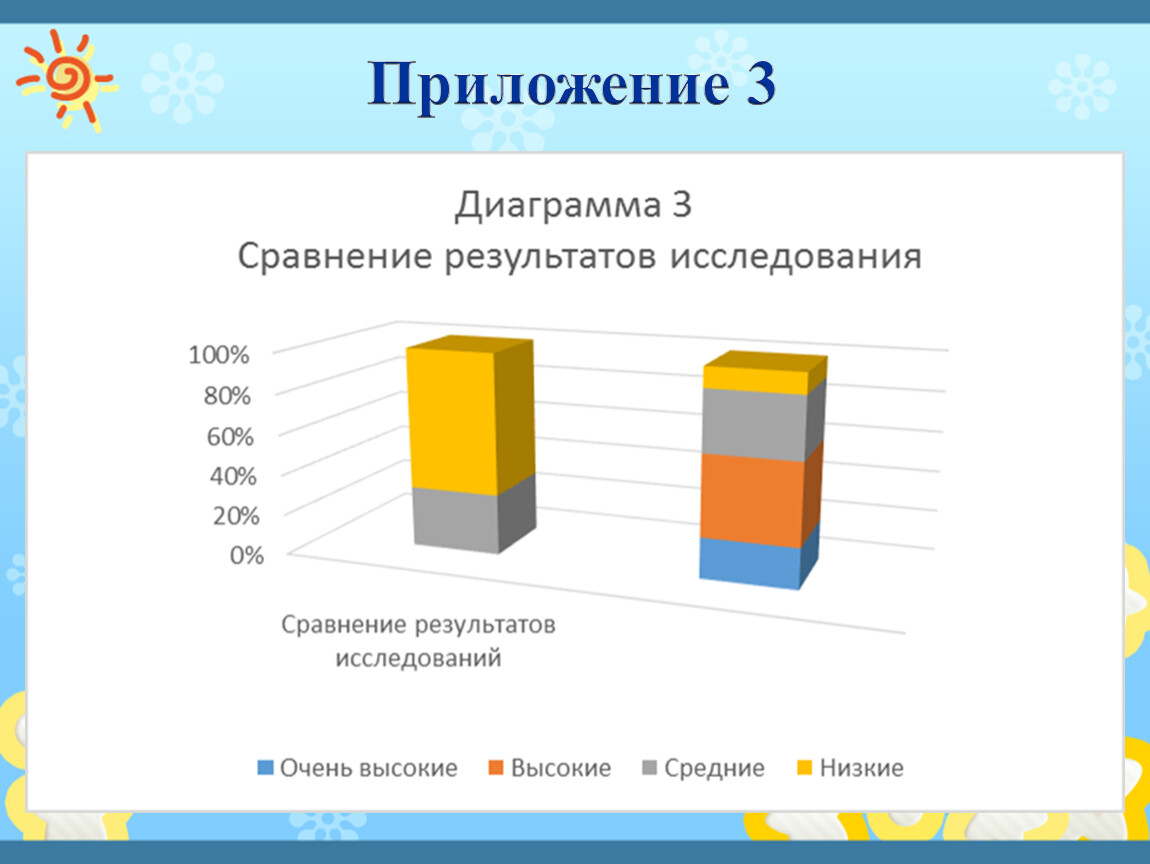 Приложение 3

Диаграмма 3
Сравнение результатов исследования

100%
80%
60%
40%
20%
0%

Сравнение результатов исследований

Очень высокие Высокие Средние Низкие